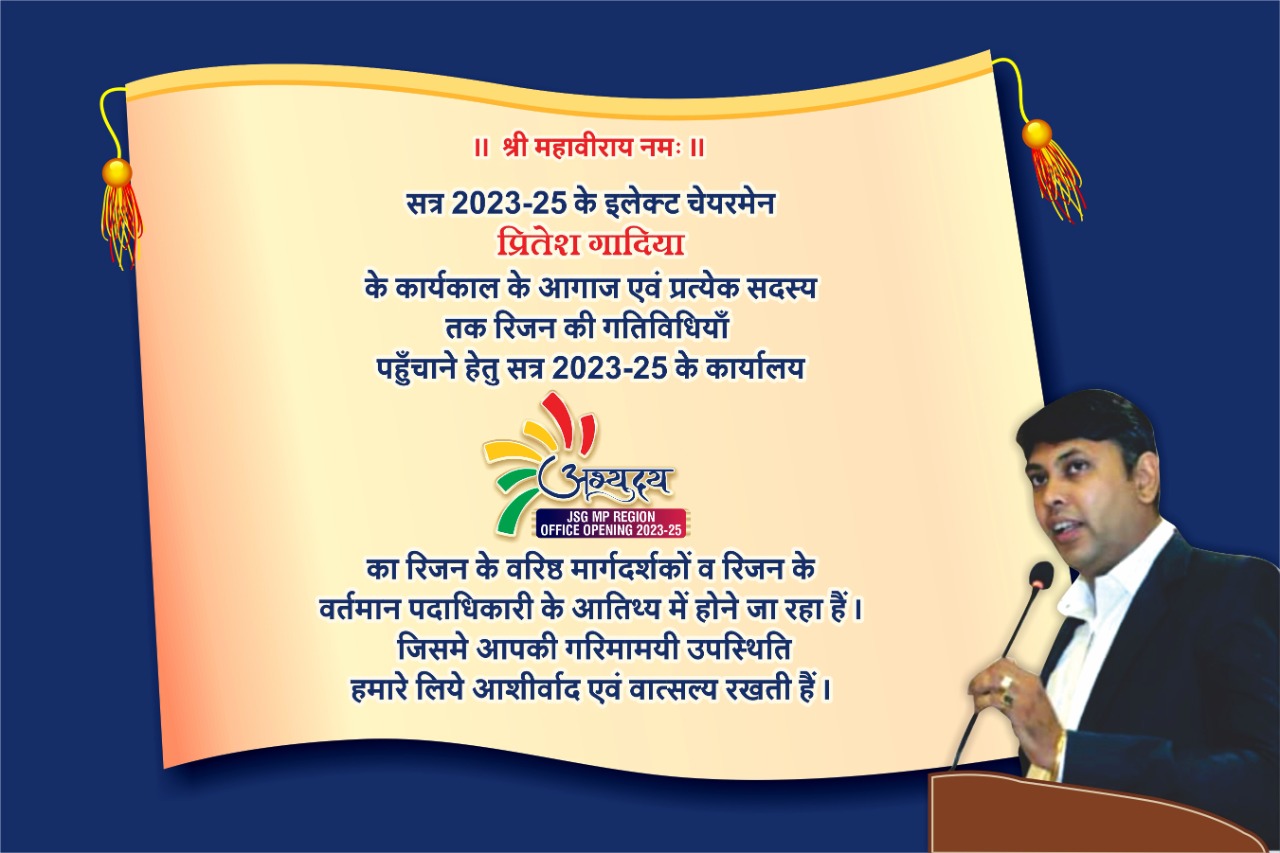 ॥ श्री महावीराय नमः ॥

सत्र 2023-25 के इलेक्ट चेयरमेन
प्रितेश गादिया
के कार्यकाल के आगाज एवं प्रत्येक सदस्य तक रिजन की गतिविधियाँ पहुँचाने हेतु सत्र 2023-25 के कार्यालय

अभ्युदय
JSG MP REGION
OFFICE OPENING 2023-25

का रिजन के वरिष्ठ मार्गदर्शकों व रिजन के वर्तमान पदाधिकारी के आतिथ्य में होने जा रहा हैं।
जिसमे आपकी गरिमामयी उपस्थिति हमारे लिये आशीर्वाद एवं वात्सल्य रखती हैं।